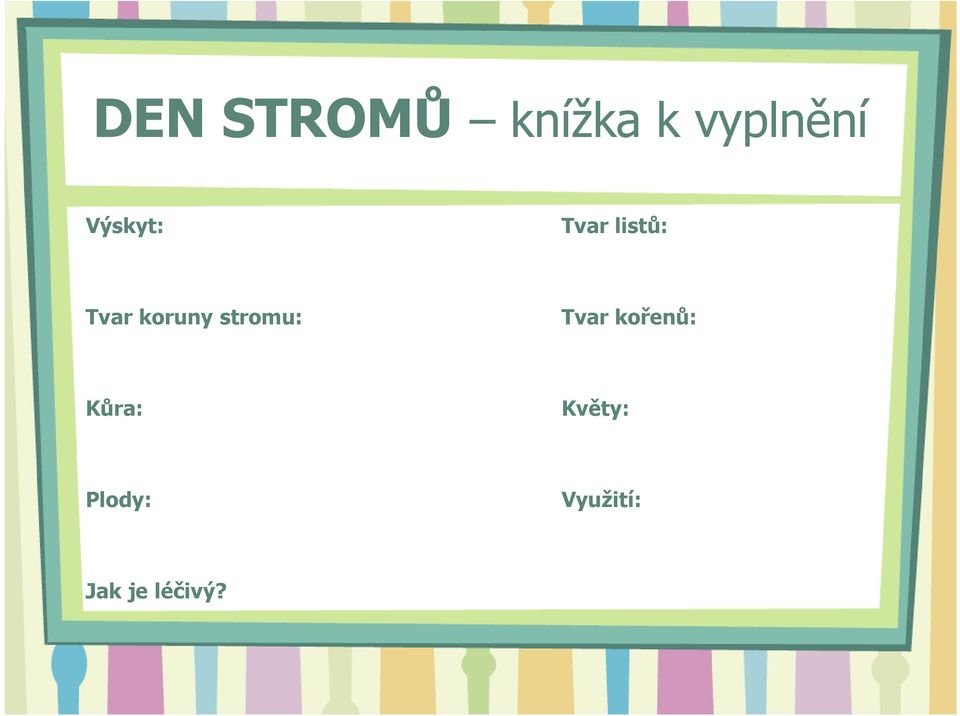 DEN STROMŮ – knížka k vyplnění

Výskyt:

Tvar koruny stromu:

Kůra:

Plody:

Jak je léčivý?

Tvar listů:

Tvar kořenů:

Květy:

Využití: